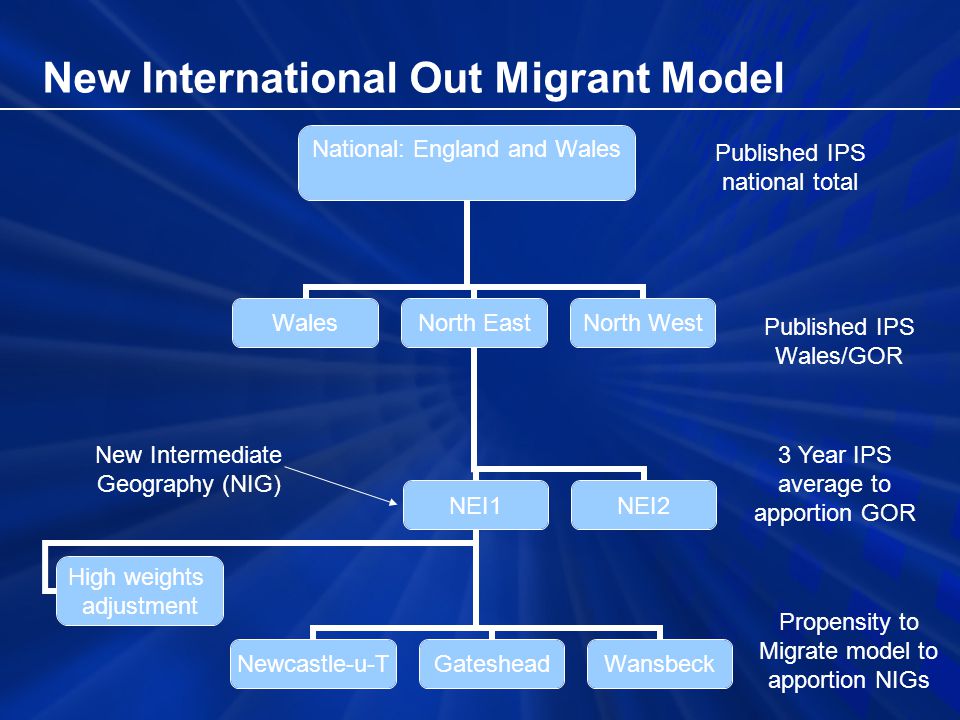 New International Out Migrant Model

National: England and Wales

Published IPS national total

Wales

North East

North West

Published IPS Wales/GOR

New Intermediate Geography (NIG)

NEI1

NEI2

3 Year IPS average to apportion GOR

High weights adjustment

Newcastle-u-T

Gateshead

Wansbeck

Propensity to Migrate model to apportion NIGs